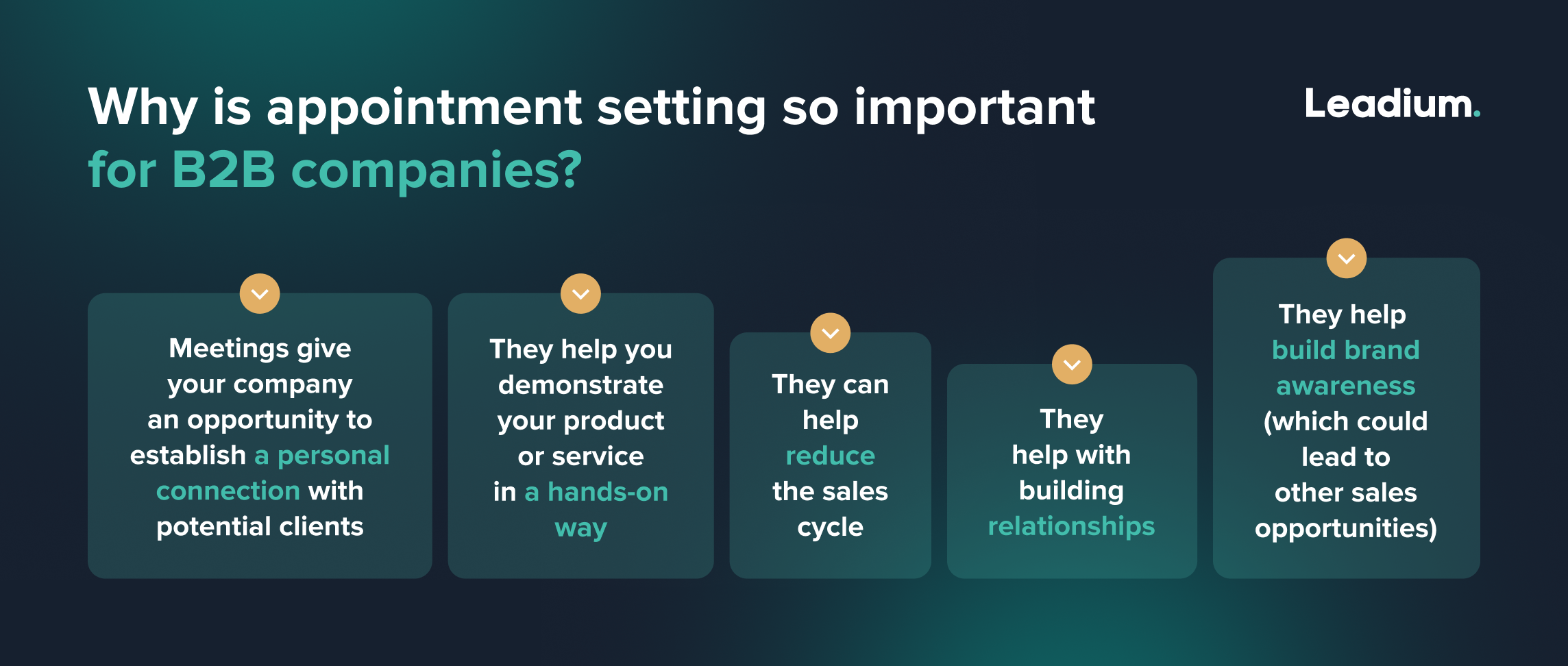 Why is appointment setting so important for B2B companies?

Leadium.

Meetings give your company an opportunity to establish a personal connection with potential clients

They help you demonstrate your product or service in a hands-on way

They can help reduce the sales cycle

They help with building relationships

They help build brand awareness (which could lead to other sales opportunities)